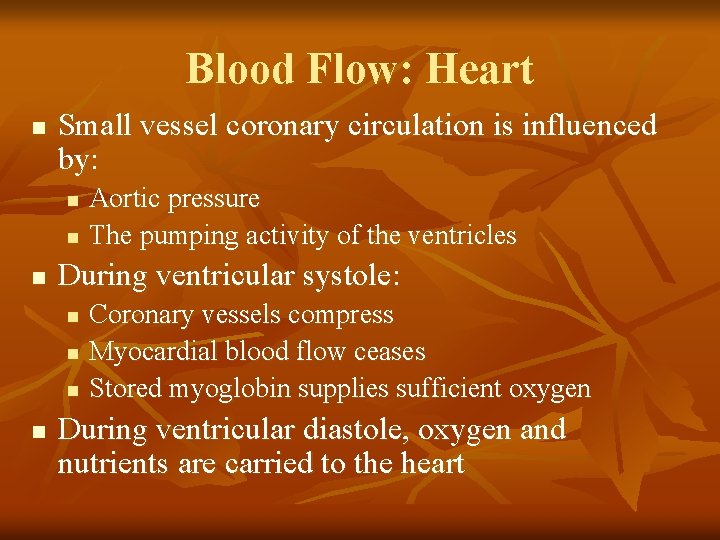 Blood Flow: Heart

- Small vessel coronary circulation is influenced by:
  - Aortic pressure
  - The pumping activity of the ventricles
- During ventricular systole:
  - Coronary vessels compress
  - Myocardial blood flow ceases
  - Stored myoglobin supplies sufficient oxygen
- During ventricular diastole, oxygen and nutrients are carried to the heart